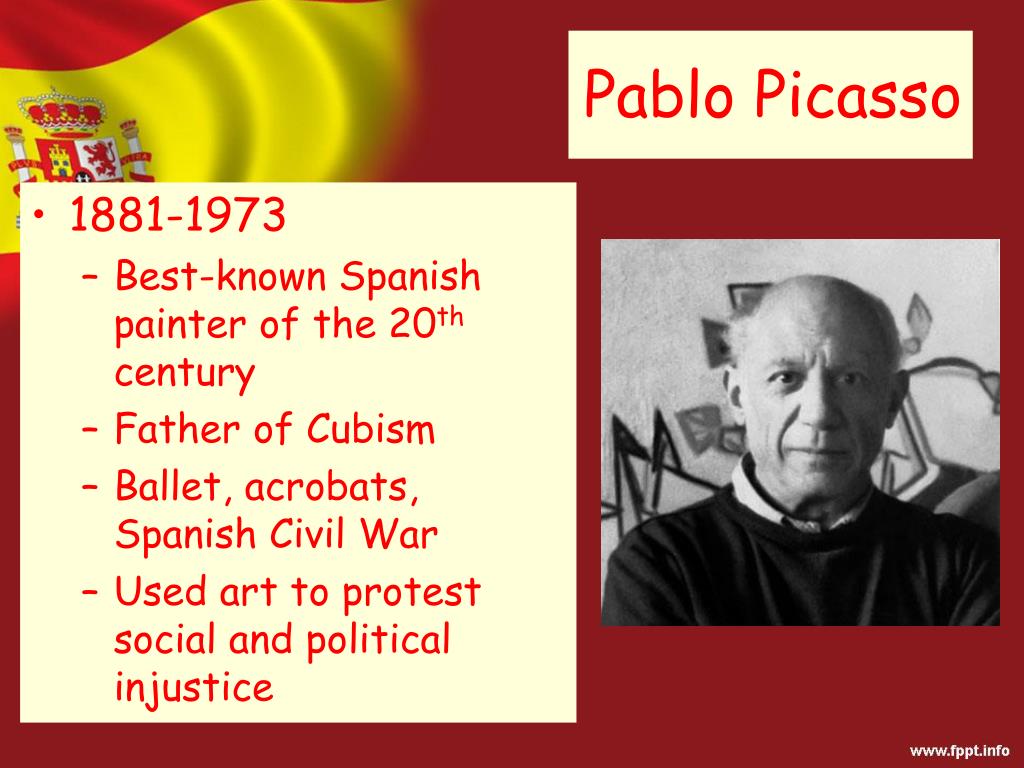 Pablo Picasso

• 1881-1973
  – Best-known Spanish painter of the 20$^{th}$ century
  – Father of Cubism
  – Ballet, acrobats, Spanish Civil War
  – Used art to protest social and political injustice

www.fppt.info